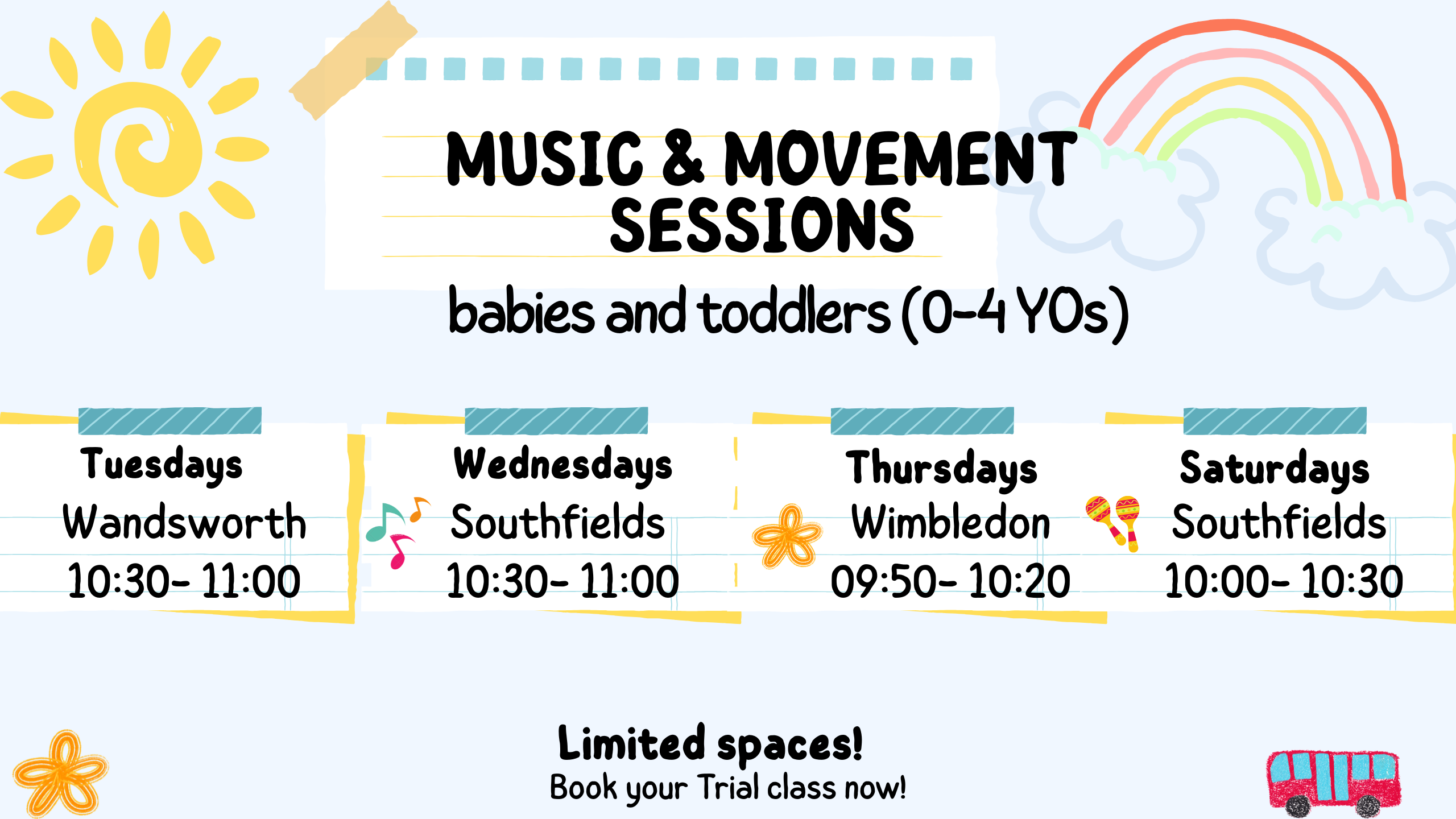 MUSIC & MOVEMENT SESSIONS

babies and toddlers (0-4 YOs)

Tuesdays
Wandsworth
10:30- 11:00

Wednesdays
Southfields
10:30- 11:00

Thursdays
Wimbledon
09:50- 10:20

Saturdays
Southfields
10:00- 10:30

Limited spaces!
Book your Trial class now!